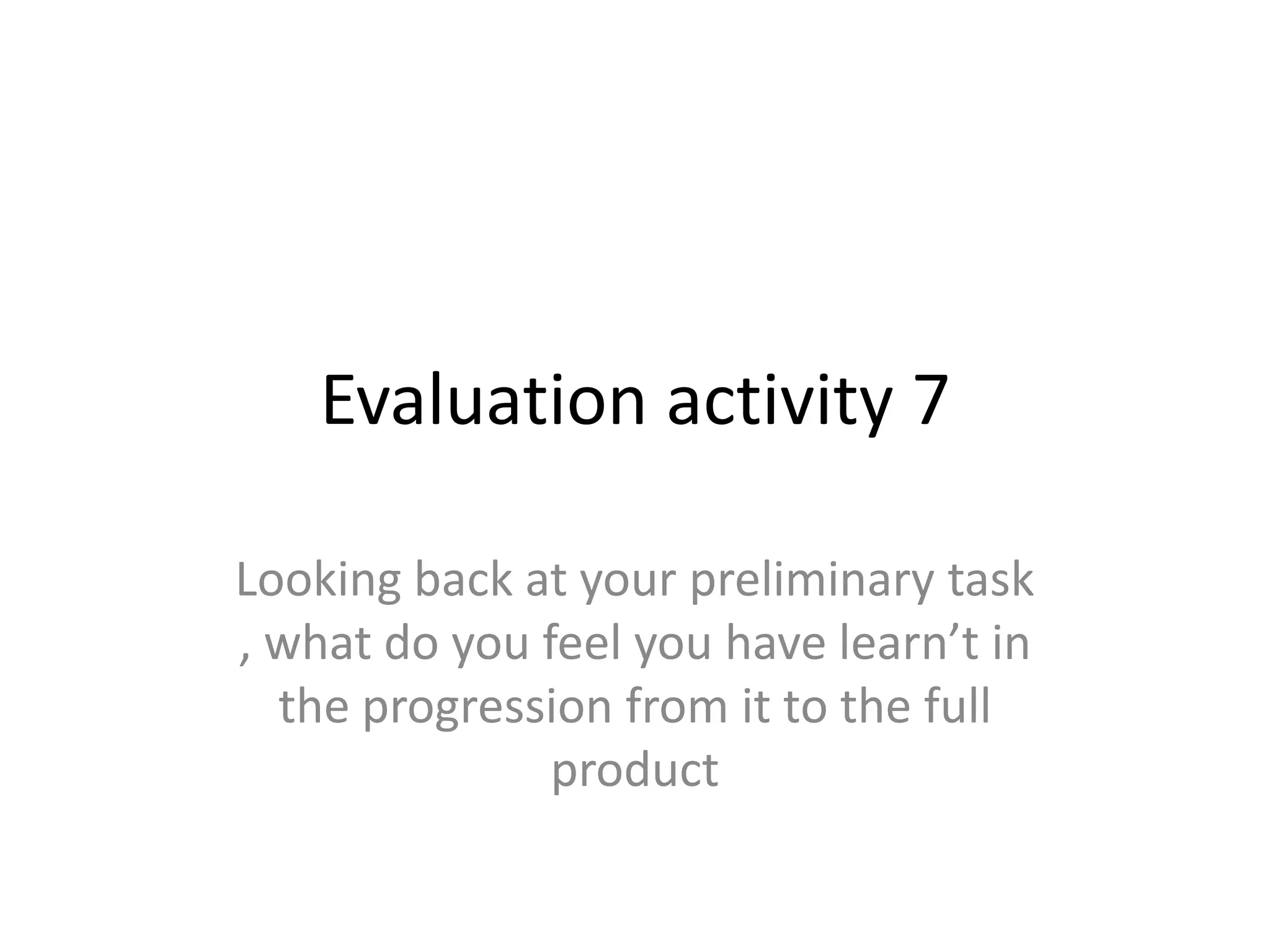 Evaluation activity 7

Looking back at your preliminary task , what do you feel you have learn’t in the progression from it to the full product